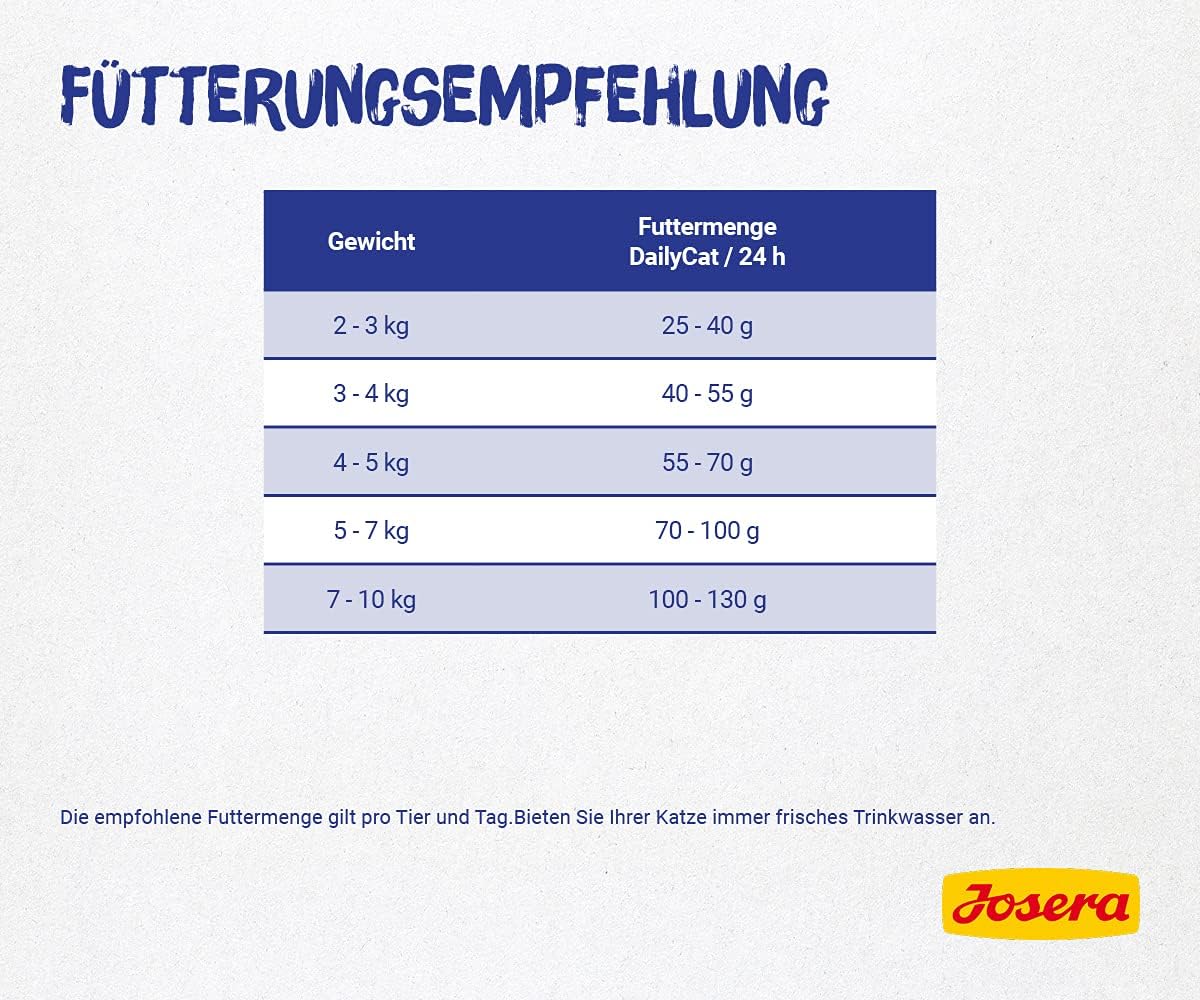 FÜTTERUNGSEMPFEHLUNG

| Gewicht | Futtermenge DailyCat / 24 h |
|---|---|
| 2 - 3 kg | 25 - 40 g |
| 3 - 4 kg | 40 - 55 g |
| 4 - 5 kg | 55 - 70 g |
| 5 - 7 kg | 70 - 100 g |
| 7 - 10 kg | 100 - 130 g |

Die empfohlene Futtermenge gilt pro Tier und Tag.Bieten Sie Ihrer Katze immer frisches Trinkwasser an.

Josera